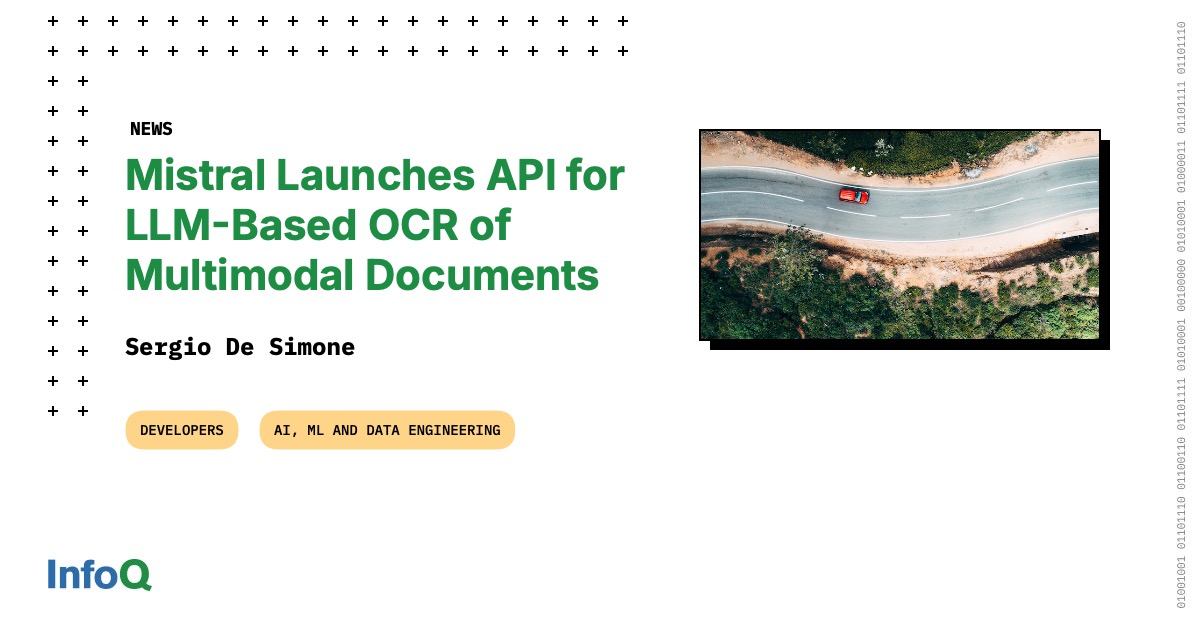 NEWS

Mistral Launches API for LLM-Based OCR of Multimodal Documents

Sergio De Simone

DEVELOPERS

AI, ML AND DATA ENGINEERING

InfoQ

01001001 01101110 01100110 01101111 01010001 00100000 01010001 01000011 01101111 01101110